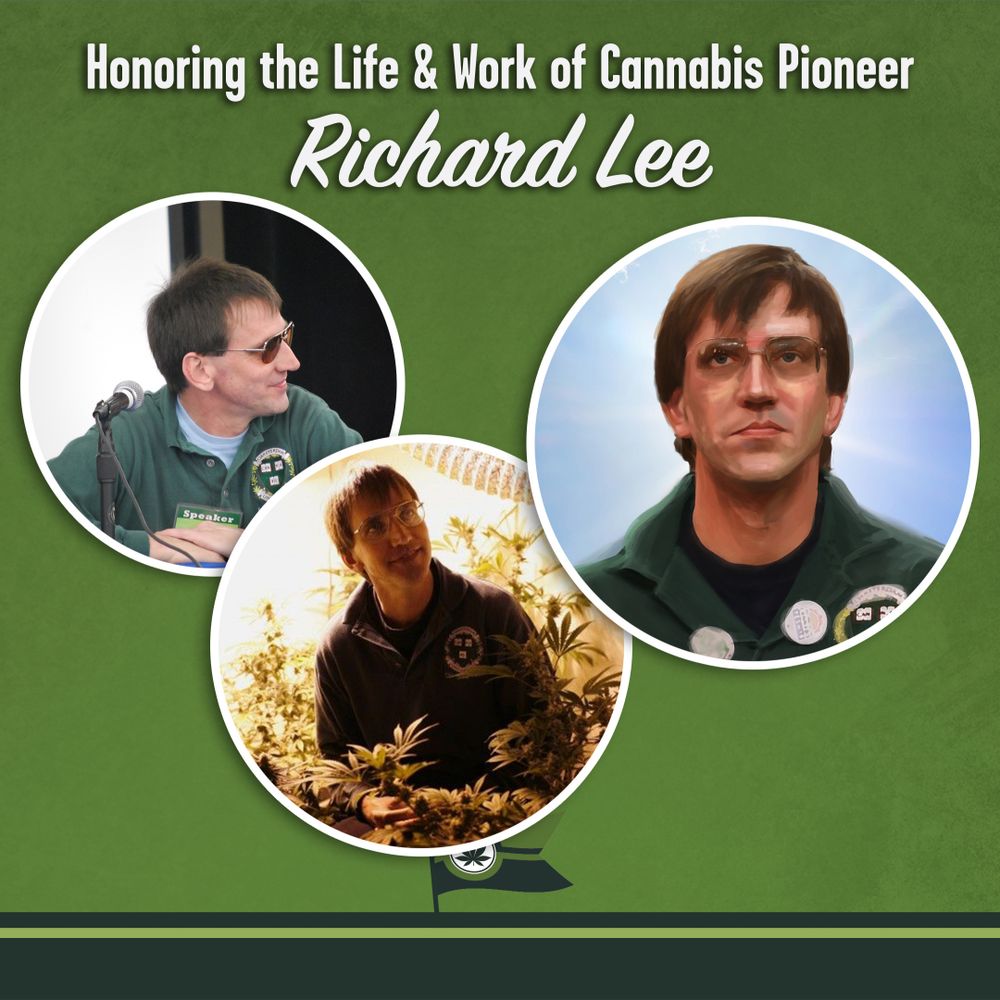 Honoring the Life & Work of Cannabis Pioneer

Richard Lee

Speaker